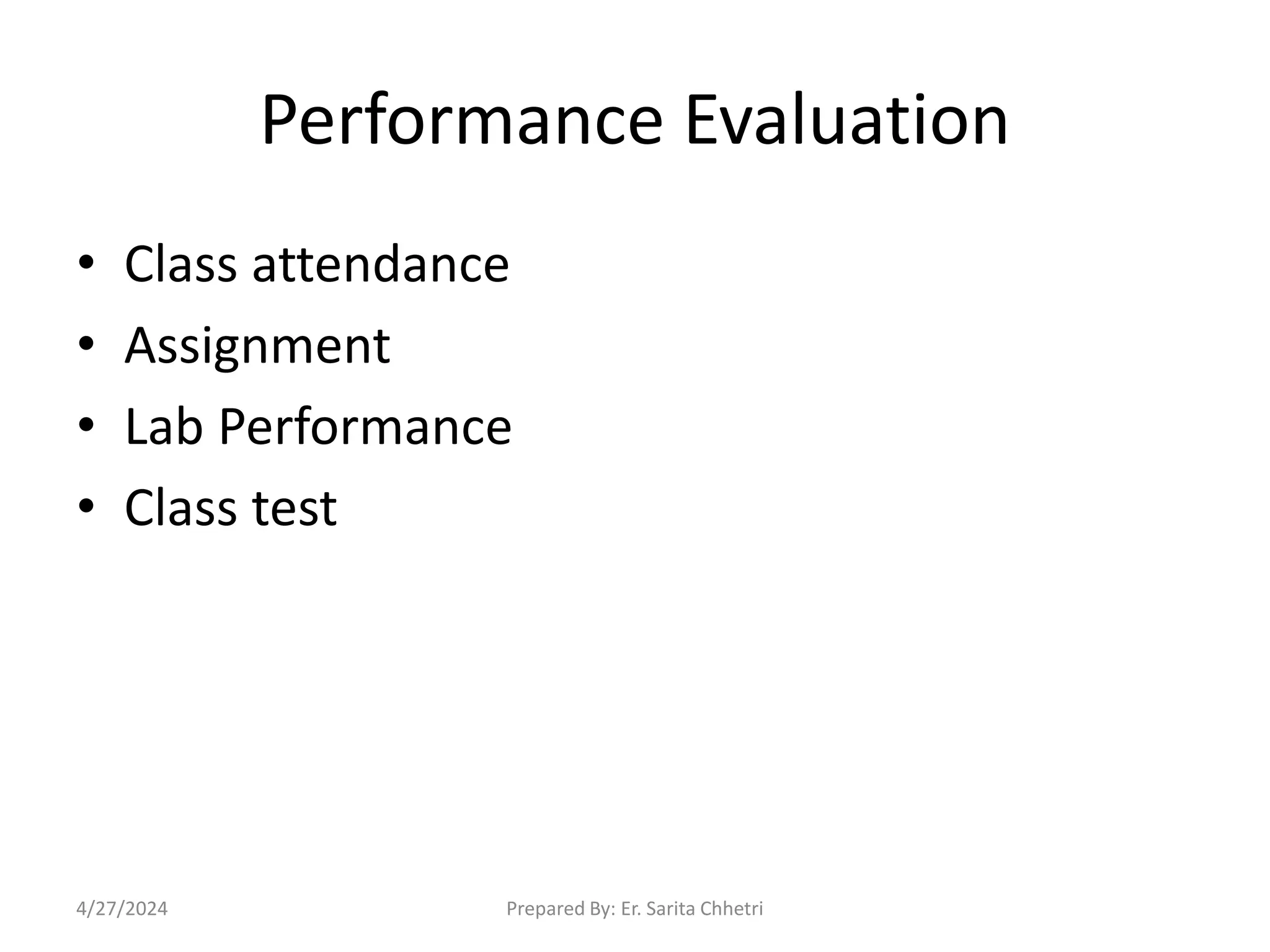 Performance Evaluation

• Class attendance
• Assignment
• Lab Performance
• Class test

4/27/2024

Prepared By: Er. Sarita Chhetri